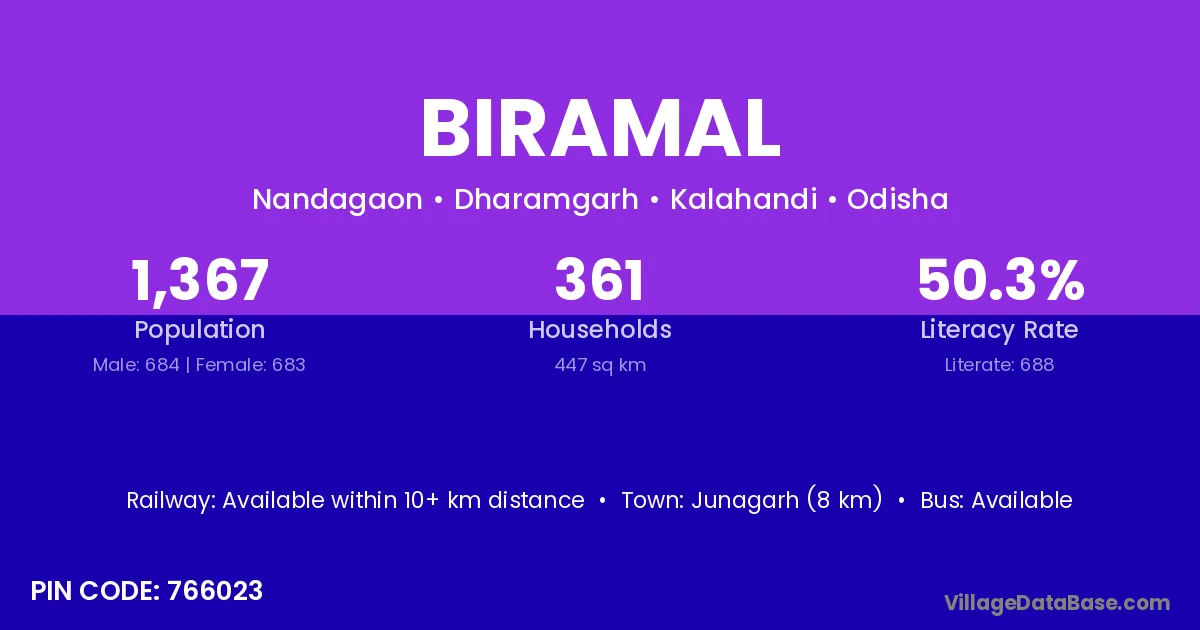 BIRAMAL

Nandagaon • Dharamgarh • Kalahandi • Odisha

1,367
Population
Male: 684 | Female: 683

361
Households
447 sq km

50.3%
Literacy Rate
Literate: 688

Railway: Available within 10+ km distance • Town: Junagarh (8 km) • Bus: Available

PIN CODE: 766023

VillageDataBase.com